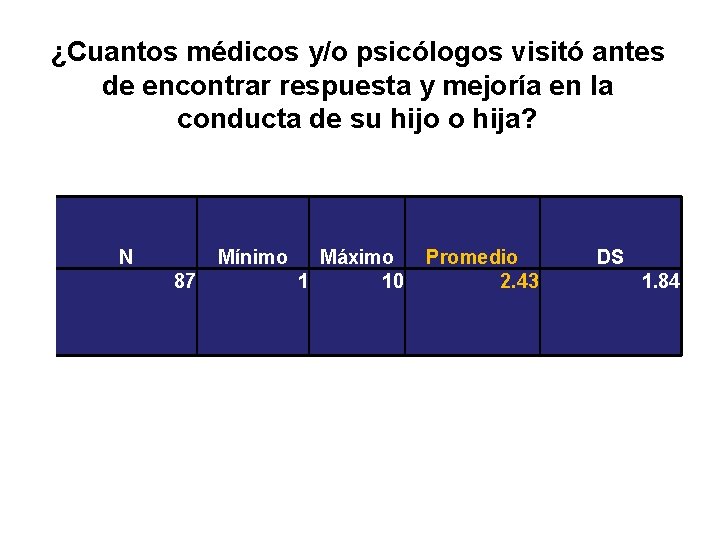 ¿Cuantos médicos y/o psicólogos visitó antes de encontrar respuesta y mejoría en la conducta de su hijo o hija?

| N | Mínimo | Máximo | Promedio | DS |
|---|---|---|---|---|
| 87 | 1 | 10 | 2.43 | 1.84 |